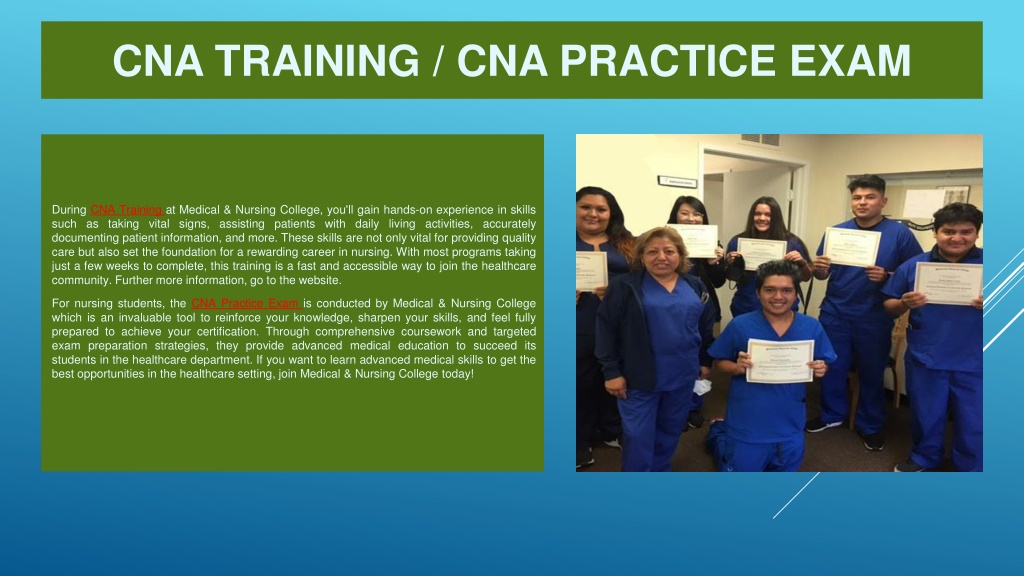 CNA TRAINING / CNA PRACTICE EXAM

During CNA Training at Medical & Nursing College, you'll gain hands-on experience in skills such as taking vital signs, assisting patients with daily living activities, accurately documenting patient information, and more. These skills are not only vital for providing quality care but also set the foundation for a rewarding career in nursing. With most programs taking just a few weeks to complete, this training is a fast and accessible way to join the healthcare community. Further more information, go to the website.

For nursing students, the CNA Practice Exam is conducted by Medical & Nursing College which is an invaluable tool to reinforce your knowledge, sharpen your skills, and feel fully prepared to achieve your certification. Through comprehensive coursework and targeted exam preparation strategies, they provide advanced medical education to succeed its students in the healthcare department. If you want to learn advanced medical skills to get the best opportunities in the healthcare setting, join Medical & Nursing College today!